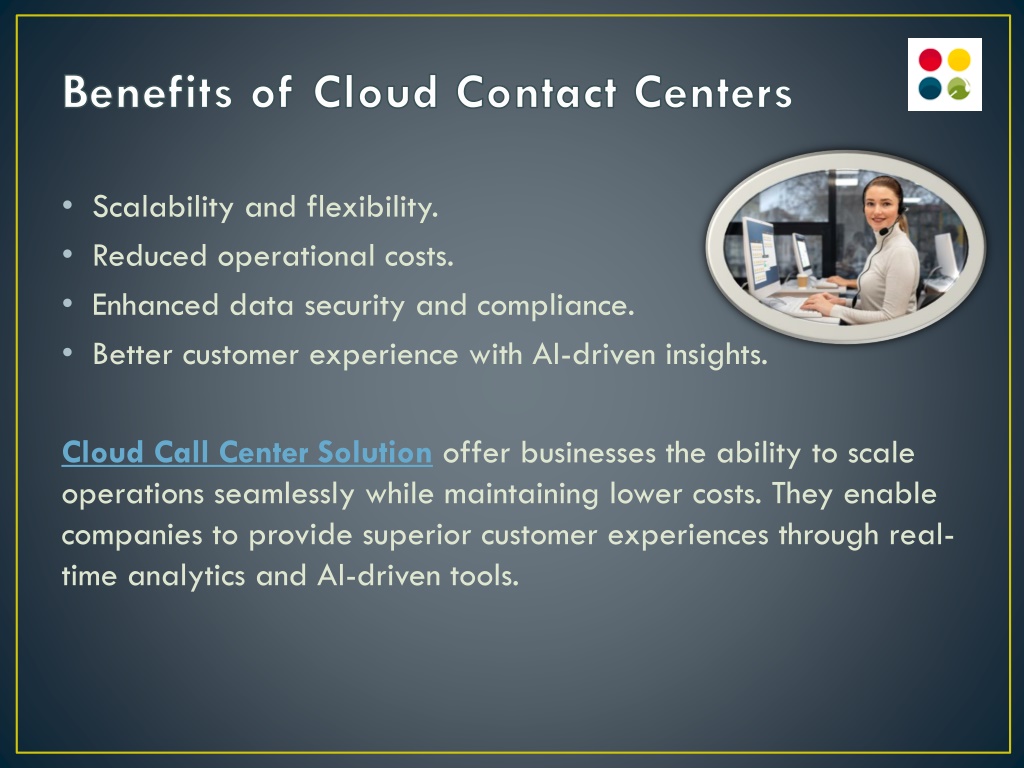 Benefits of Cloud Contact Centers

• Scalability and flexibility.
• Reduced operational costs.
• Enhanced data security and compliance.
• Better customer experience with AI-driven insights.

Cloud Call Center Solution offer businesses the ability to scale operations seamlessly while maintaining lower costs. They enable companies to provide superior customer experiences through real-time analytics and AI-driven tools.